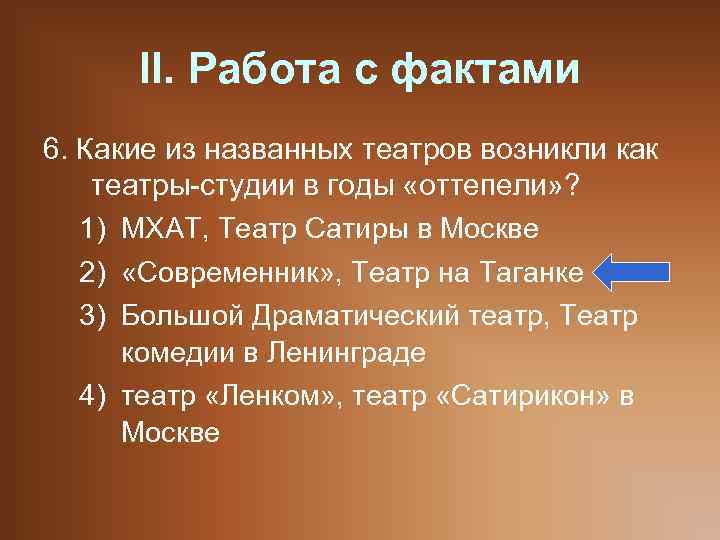 II. Работа с фактами

6. Какие из названных театров возникли как театры-студии в годы «оттепели»?

1) МХАТ, Театр Сатиры в Москве
2) «Современник», Театр на Таганке
3) Большой Драматический театр, Театр комедии в Ленинграде
4) театр «Ленком», театр «Сатирикон» в Москве